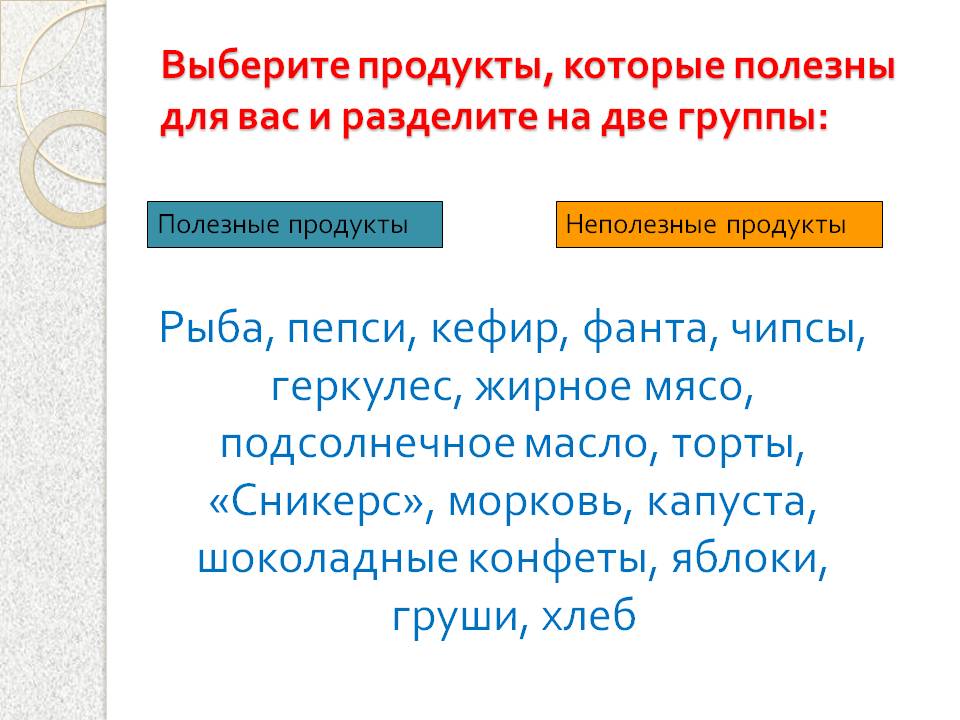 Выберите продукты, которые полезны для вас и разделите на две группы:

Полезные продукты

Неполезные продукты

Рыба, пепси, кефир, фанта, чипсы, геркулес, жирное мясо, подсолнечное масло, торты, «Сникерс», морковь, капуста, шоколадные конфеты, яблоки, груши, хлеб